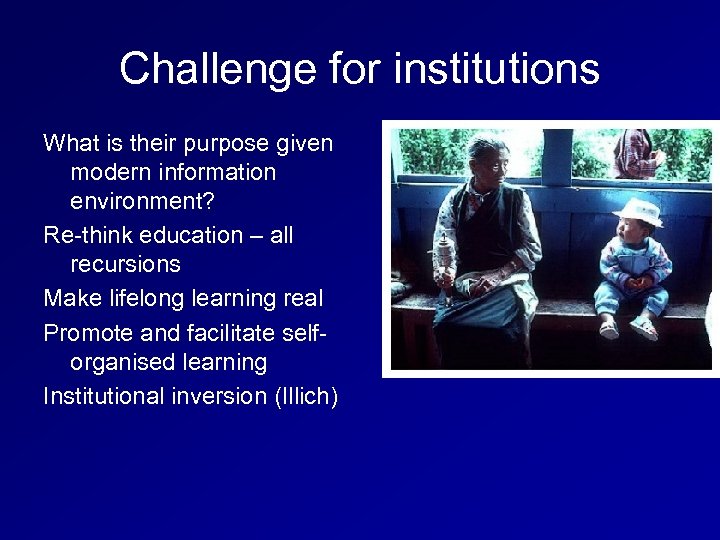 Challenge for institutions

What is their purpose given modern information environment?

Re-think education – all recursions

Make lifelong learning real

Promote and facilitate self-organised learning

Institutional inversion (Illich)